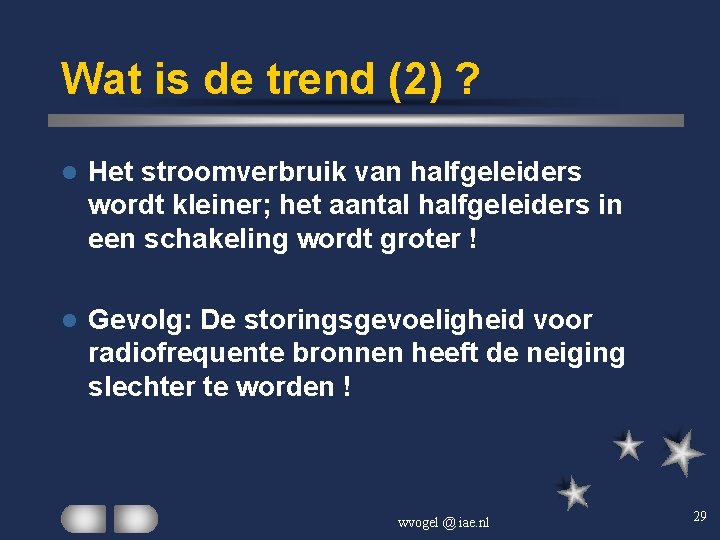 Wat is de trend (2) ?

Het stroomverbruik van halfgeleiders wordt kleiner; het aantal halfgeleiders in een schakeling wordt groter !

Gevolg: De storingsgevoeligheid voor radiofrequente bronnen heeft de neiging slechter te worden !

wvogel @ iae.nl

29